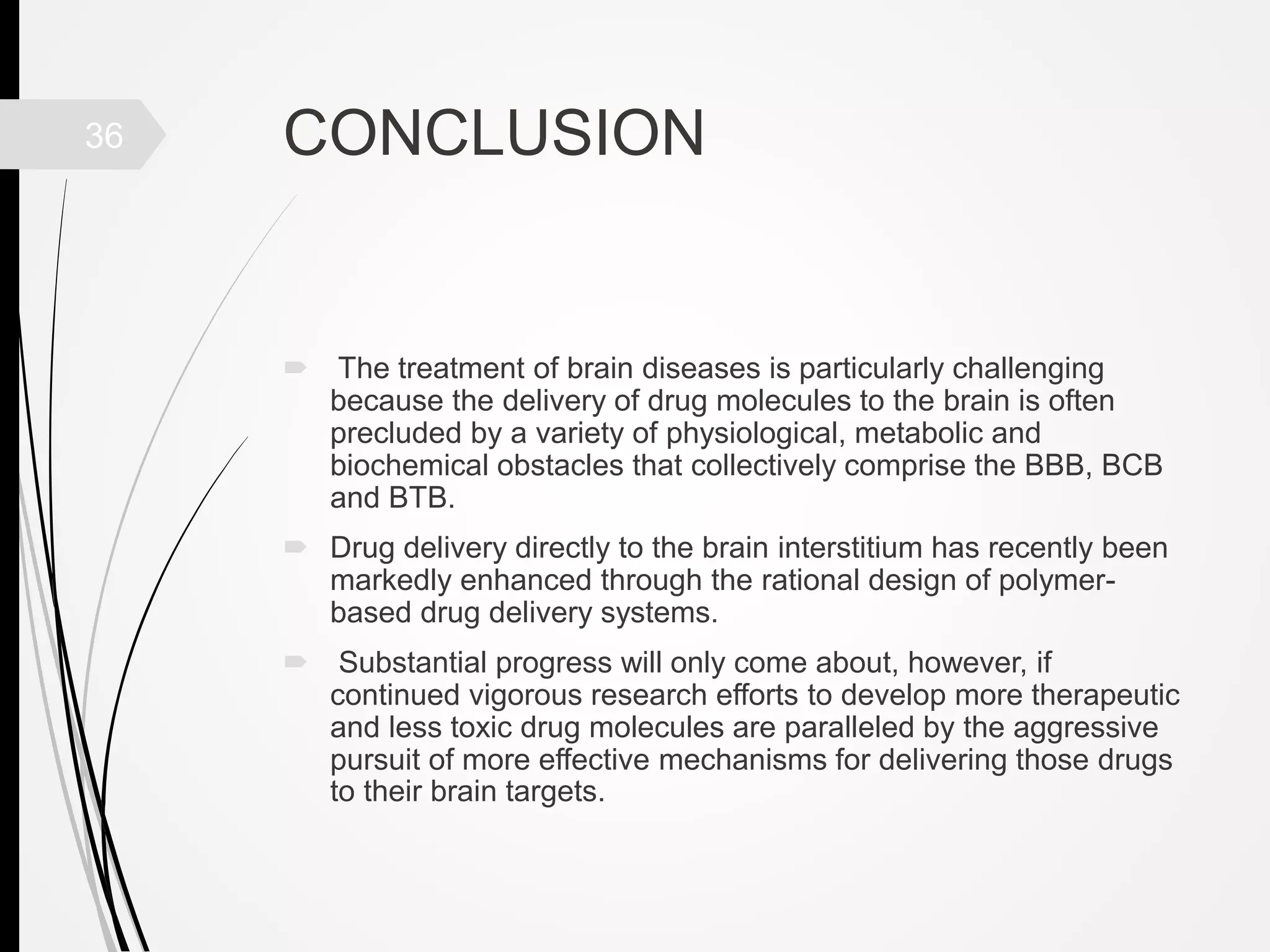 36

CONCLUSION

The treatment of brain diseases is particularly challenging because the delivery of drug molecules to the brain is often precluded by a variety of physiological, metabolic and biochemical obstacles that collectively comprise the BBB, BCB and BTB.

Drug delivery directly to the brain interstitium has recently been markedly enhanced through the rational design of polymer-based drug delivery systems.

Substantial progress will only come about, however, if continued vigorous research efforts to develop more therapeutic and less toxic drug molecules are paralleled by the aggressive pursuit of more effective mechanisms for delivering those drugs to their brain targets.